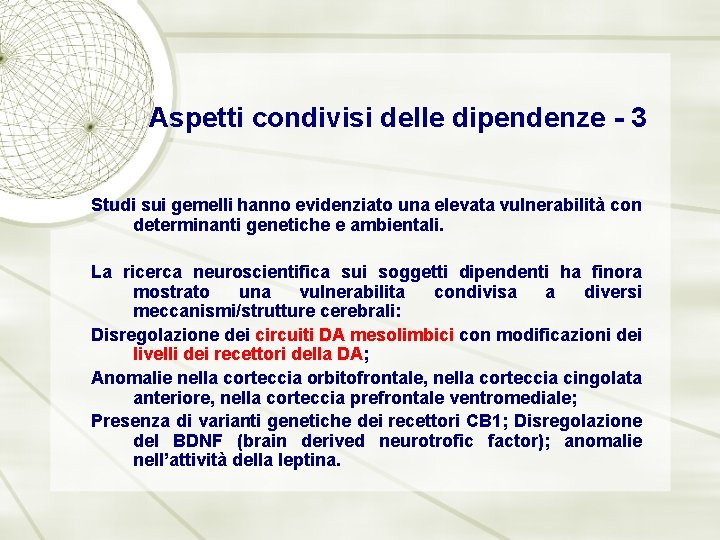 Aspetti condivisi delle dipendenze - 3

Studi sui gemelli hanno evidenziato una elevata vulnerabilità con determinanti genetiche e ambientali.

La ricerca neuroscientifica sui soggetti dipendenti ha finora mostrato una vulnerabilita condivisa a diversi meccanismi/strutture cerebrali:

Disregolazione dei circuiti DA mesolimbici con modificazioni dei livelli dei recettori della DA;

Anomalie nella corteccia orbitofrontale, nella corteccia cingolata anteriore, nella corteccia prefrontale ventromediale;

Presenza di varianti genetiche dei recettori CB1; Disregolazione del BDNF (brain derived neurotrofic factor); anomalie nell'attività della leptina.